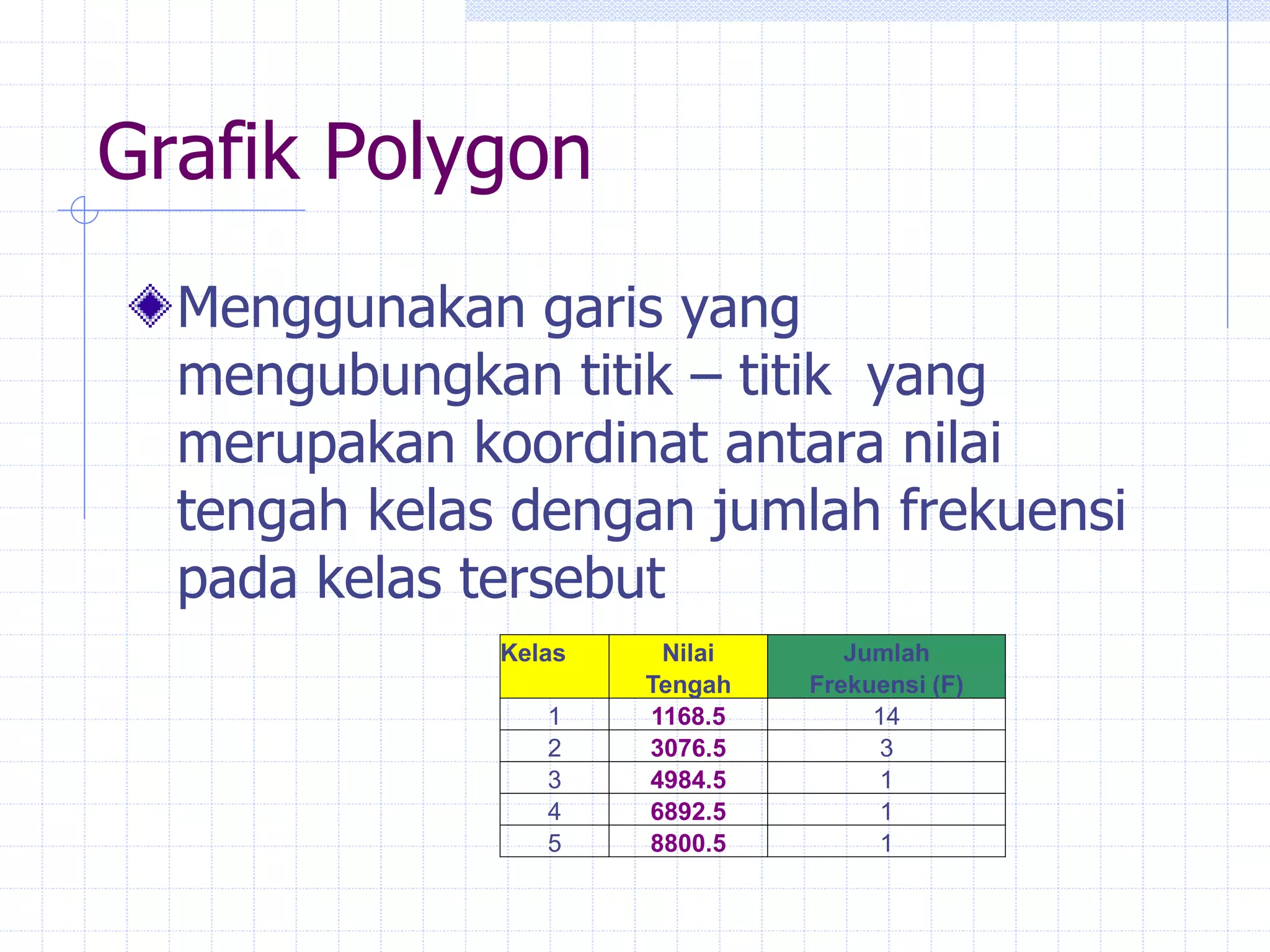 Grafik Polygon

Menggunakan garis yang mengubungkan titik – titik yang merupakan koordinat antara nilai tengah kelas dengan jumlah frekuensi pada kelas tersebut

| Kelas | Nilai Tengah | Jumlah Frekuensi (F) |
|---|---|---|
| 1 | 1168.5 | 14 |
| 2 | 3076.5 | 3 |
| 3 | 4984.5 | 1 |
| 4 | 6892.5 | 1 |
| 5 | 8800.5 | 1 |